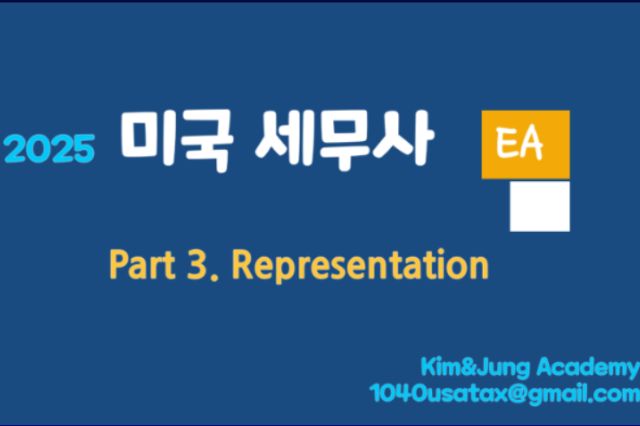 2025 미국 세무사

EA

Part 3. Representation

Kim&Jung Academy
1040usatax@gmail.com